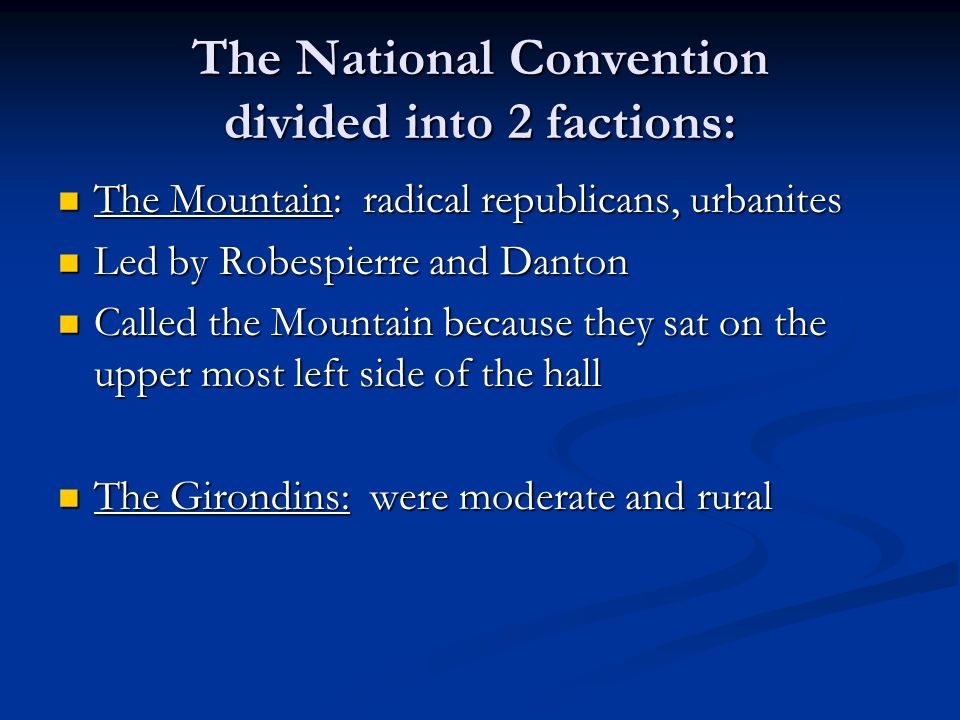 The National Convention divided into 2 factions:

The Mountain: radical republicans, urbanites

Led by Robespierre and Danton

Called the Mountain because they sat on the upper most left side of the hall

The Girondins: were moderate and rural